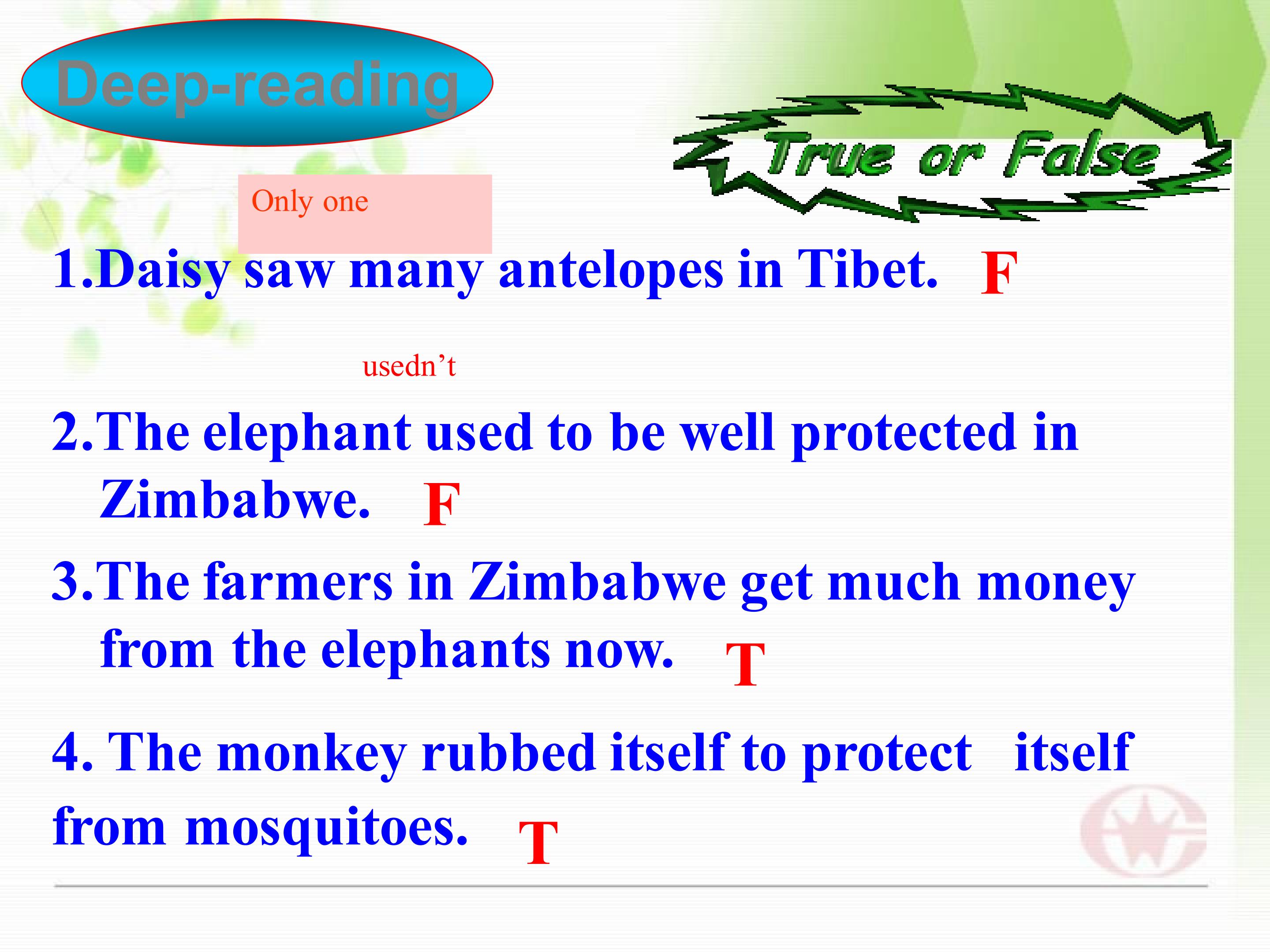 Deep-reading

True or False

Only one

1.Daisy saw many antelopes in Tibet. F

usedn’t

2.The elephant used to be well protected in Zimbabwe. F

3.The farmers in Zimbabwe get much money from the elephants now. T

4. The monkey rubbed itself to protect itself from mosquitoes. T